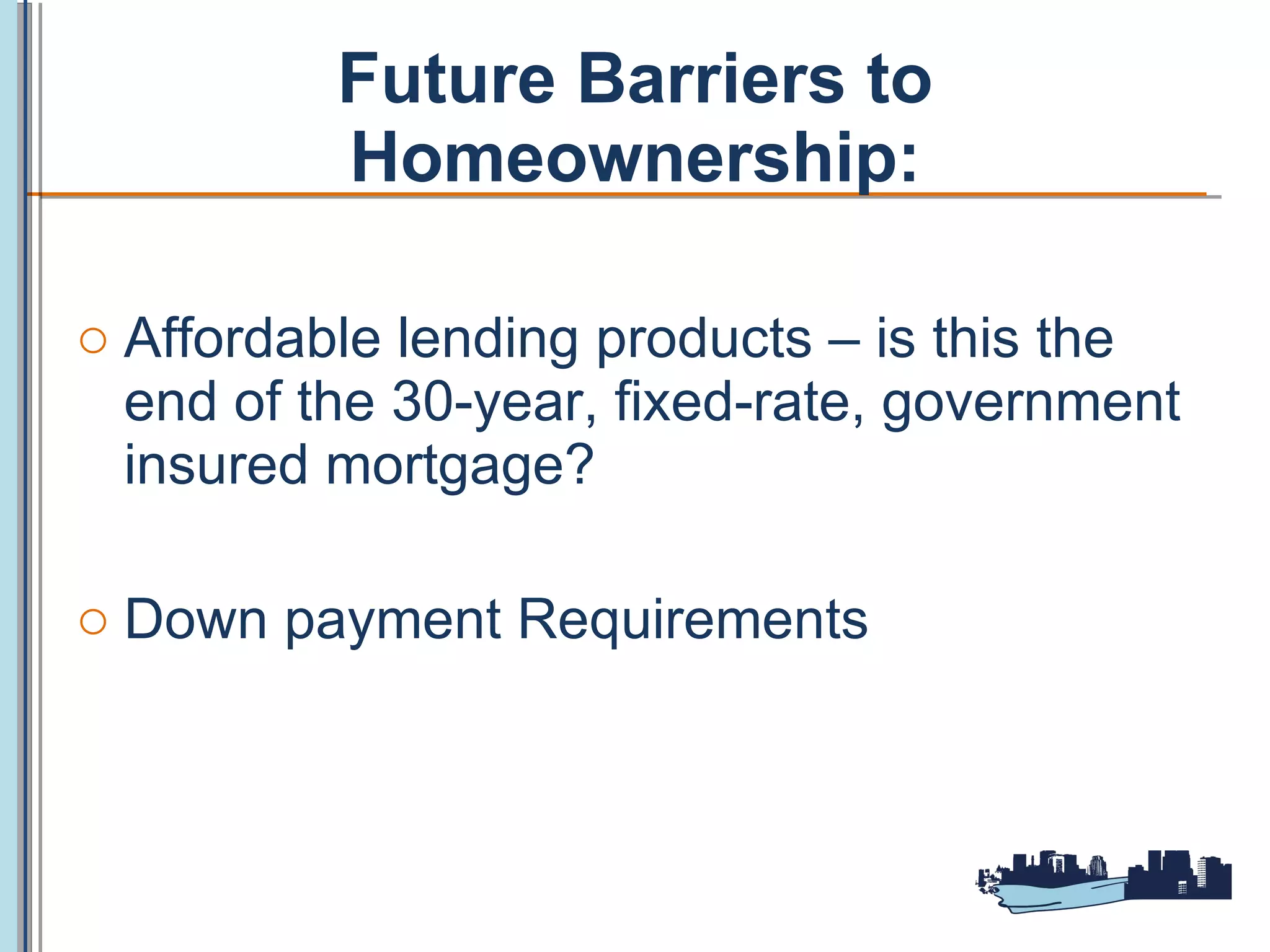 Future Barriers to Homeownership:

○ Affordable lending products – is this the end of the 30-year, fixed-rate, government insured mortgage?

○ Down payment Requirements